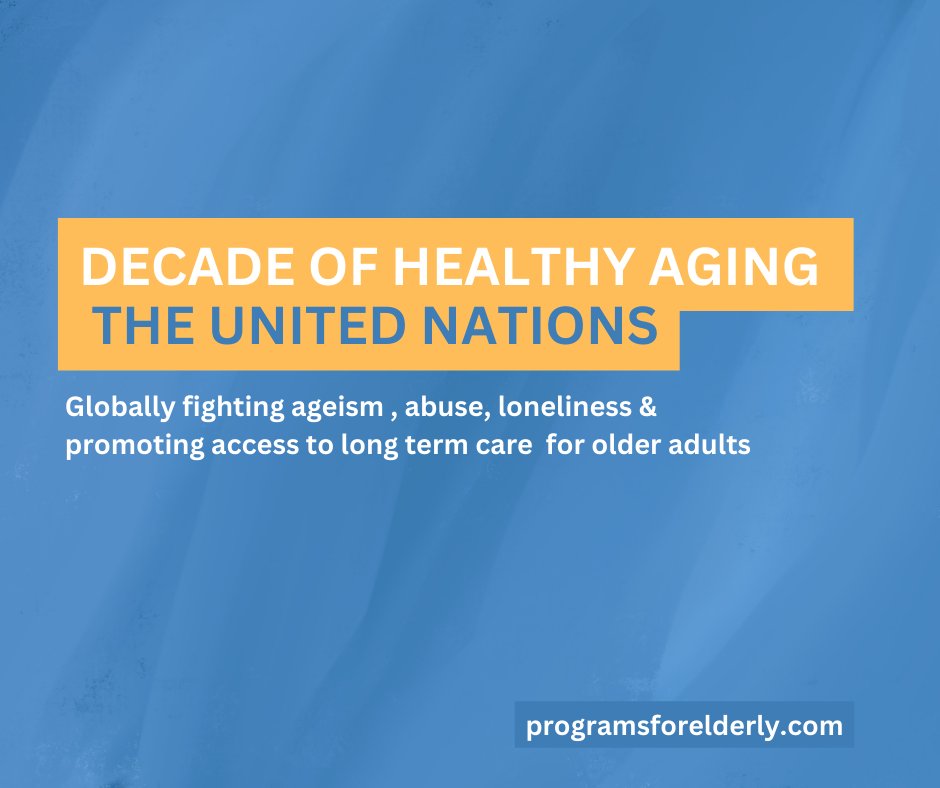 DECADE OF HEALTHY AGING
THE UNITED NATIONS

Globally fighting ageism , abuse, loneliness & promoting access to long term care for older adults

programsforelderly.com